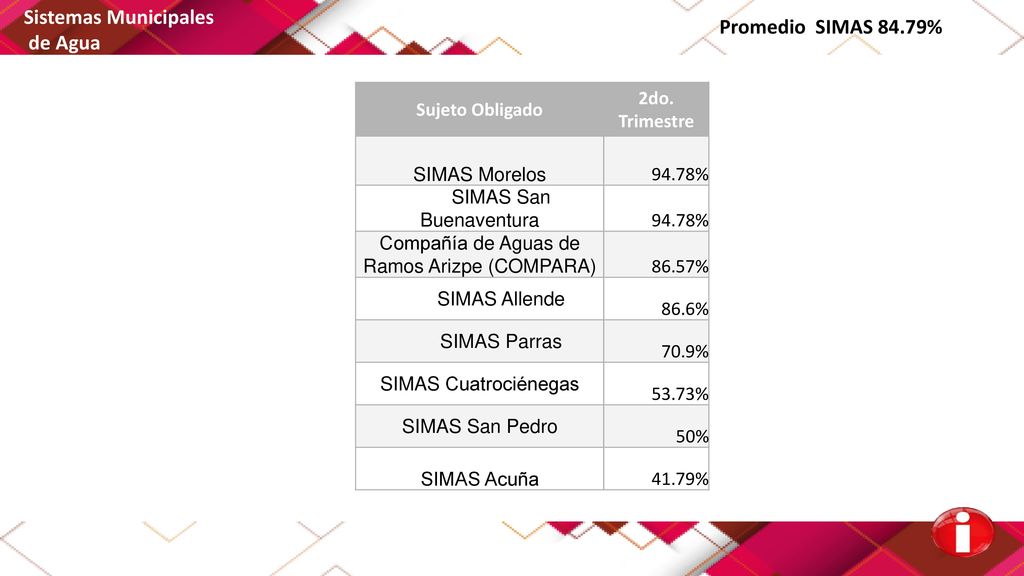 Sistemas Municipales de Agua

Promedio SIMAS 84.79%

| Sujeto Obligado | 2do. Trimestre |
|---|---|
| SIMAS Morelos | 94.78% |
| SIMAS San Buenaventura | 94.78% |
| Compañía de Aguas de Ramos Arizpe (COMPARA) | 86.57% |
| SIMAS Allende | 86.6% |
| SIMAS Parras | 70.9% |
| SIMAS Cuatrociénegas | 53.73% |
| SIMAS San Pedro | 50% |
| SIMAS Acuña | 41.79% |